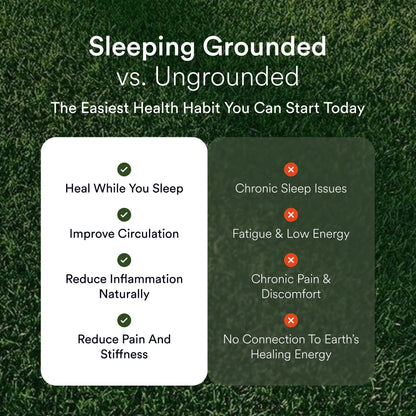 Sleeping Grounded
vs. Ungrounded

The Easiest Health Habit You Can Start Today

Heal While You Sleep

Improve Circulation

Reduce Inflammation Naturally

Reduce Pain And Stiffness

Chronic Sleep Issues

Fatigue & Low Energy

Chronic Pain & Discomfort

No Connection To Earth's Healing Energy